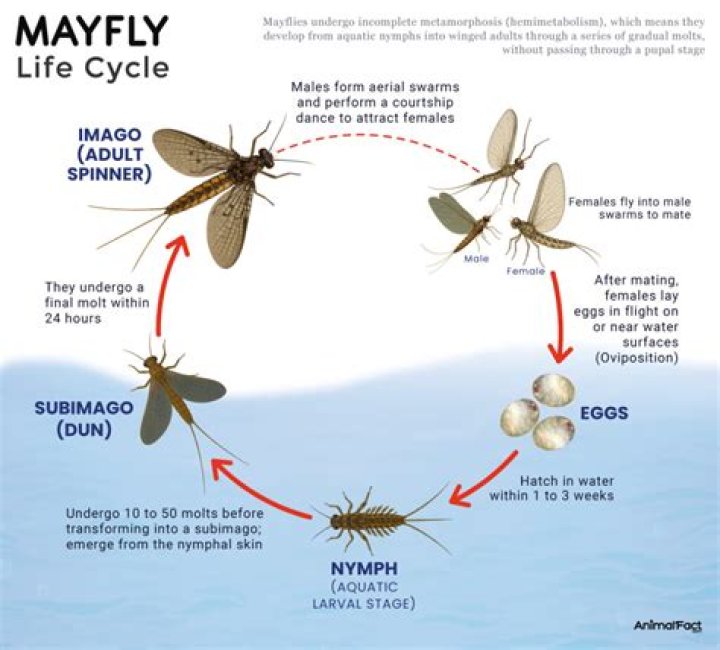 MAYFLY
Life Cycle

Mayflies undergo incomplete metamorphosis (hemimetabolism), which means they develop from aquatic nymphs into winged adults through a series of gradual molts, without passing through a pupal stage

Males form aerial swarms and perform a courtship dance to attract females

IMAGO (ADULT SPINNER)

Females fly into male swarms to mate

Male

Female

After mating, females lay eggs in flight on or near water surfaces (Oviposition)

EGGS

Hatch in water within 1 to 3 weeks

NYMPH (AQUATIC LARVAL STAGE)

Undergo 10 to 50 molts before transforming into a subimago; emerge from the nymphal skin

SUBIMAGO (DUN)

They undergo a final molt within 24 hours

AnimalFact